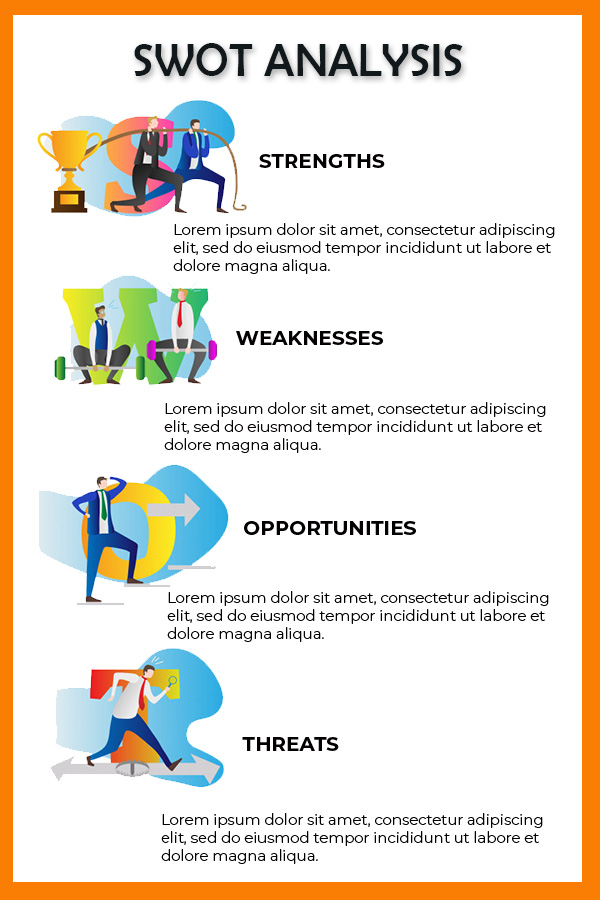 SWOT ANALYSIS

STRENGTHS

Lorem ipsum dolor sit amet, consectetur adipiscing elit, sed do eiusmod tempor incididunt ut labore et dolore magna aliqua.

WEAKNESSES

Lorem ipsum dolor sit amet, consectetur adipiscing elit, sed do eiusmod tempor incididunt ut labore et dolore magna aliqua.

OPPORTUNITIES

Lorem ipsum dolor sit amet, consectetur adipiscing elit, sed do eiusmod tempor incididunt ut labore et dolore magna aliqua.

THREATS

Lorem ipsum dolor sit amet, consectetur adipiscing elit, sed do eiusmod tempor incididunt ut labore et dolore magna aliqua.